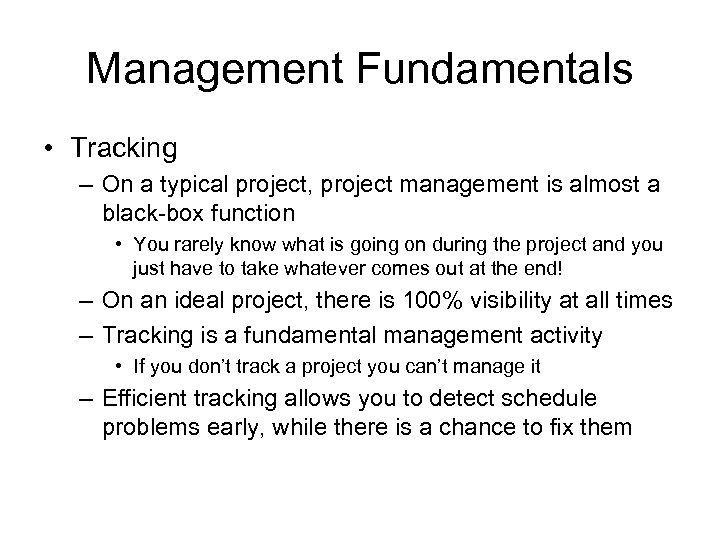 Management Fundamentals

• Tracking

– On a typical project, project management is almost a black-box function

• You rarely know what is going on during the project and you just have to take whatever comes out at the end!

– On an ideal project, there is 100% visibility at all times

– Tracking is a fundamental management activity

• If you don't track a project you can't manage it

– Efficient tracking allows you to detect schedule problems early, while there is a chance to fix them